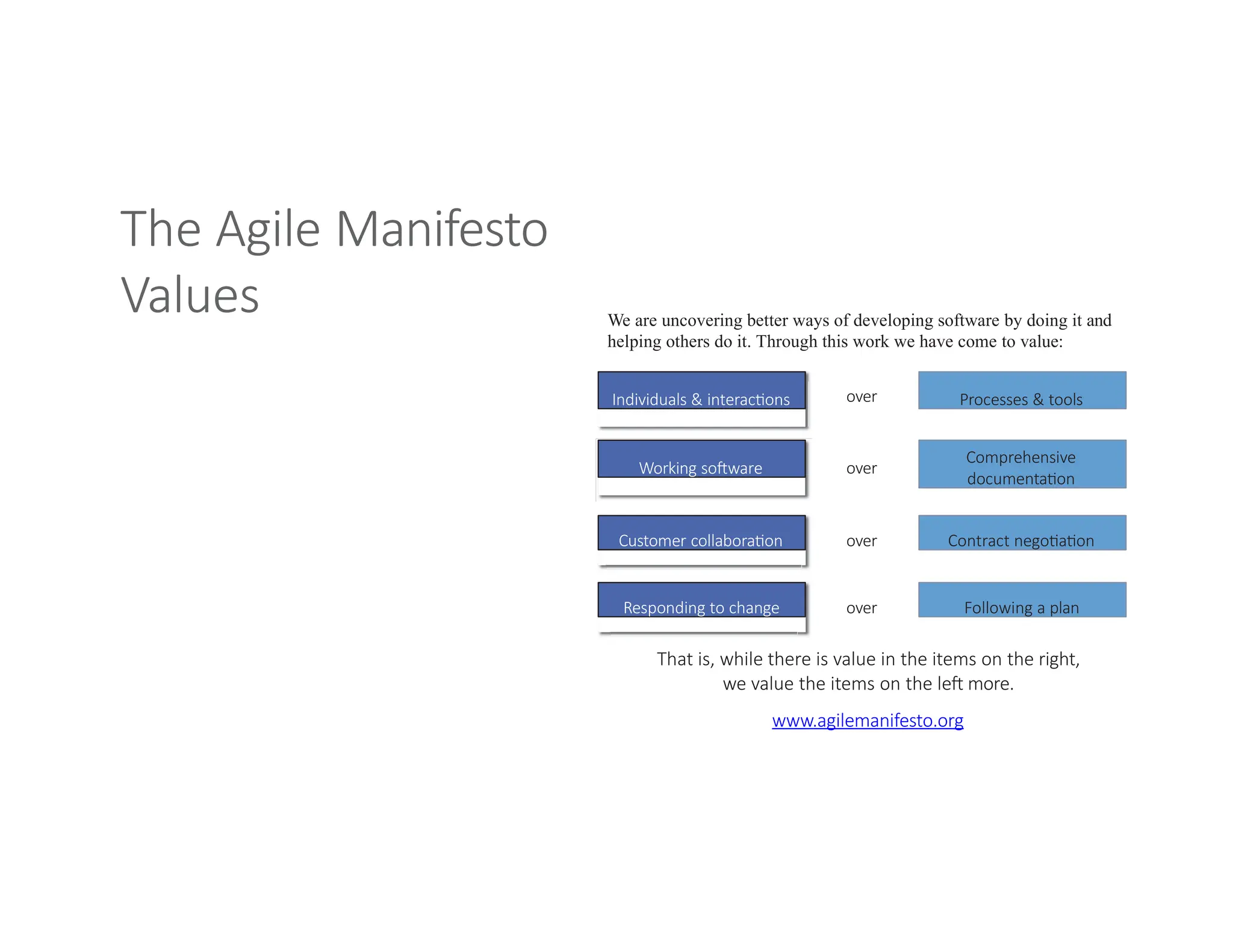 The Agile Manifesto Values

We are uncovering better ways of developing software by doing it and helping others do it. Through this work we have come to value:

Individuals & interactions over Processes & tools

Working software over Comprehensive documentation

Customer collaboration over Contract negotiation

Responding to change over Following a plan

That is, while there is value in the items on the right, we value the items on the left more.

www.agilemanifesto.org